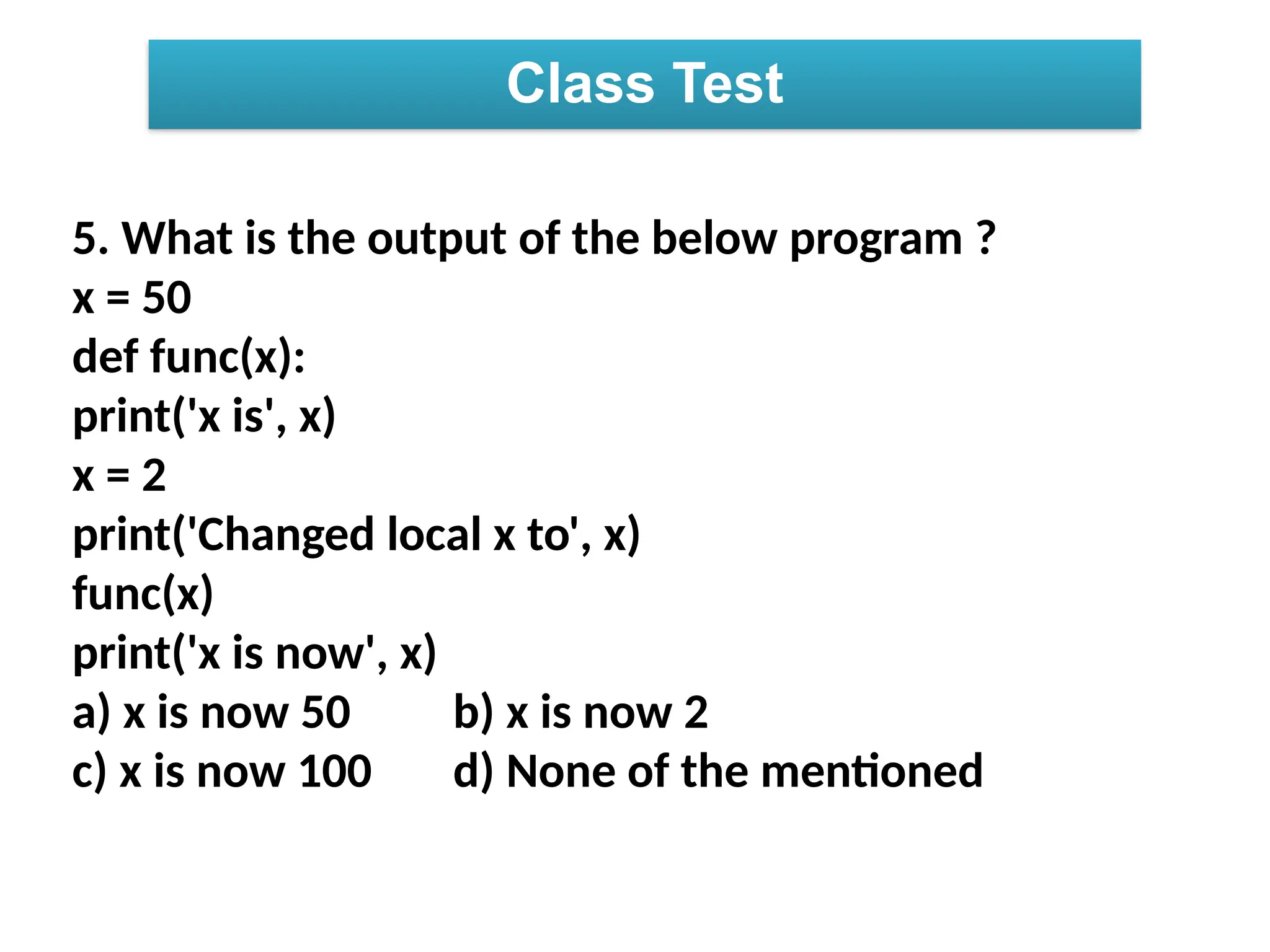 Class Test

5. What is the output of the below program ?
x = 50
def func(x):
print('x is', x)
x = 2
print('Changed local x to', x)
func(x)
print('x is now', x)
a) x is now 50
b) x is now 2
c) x is now 100
d) None of the mentioned